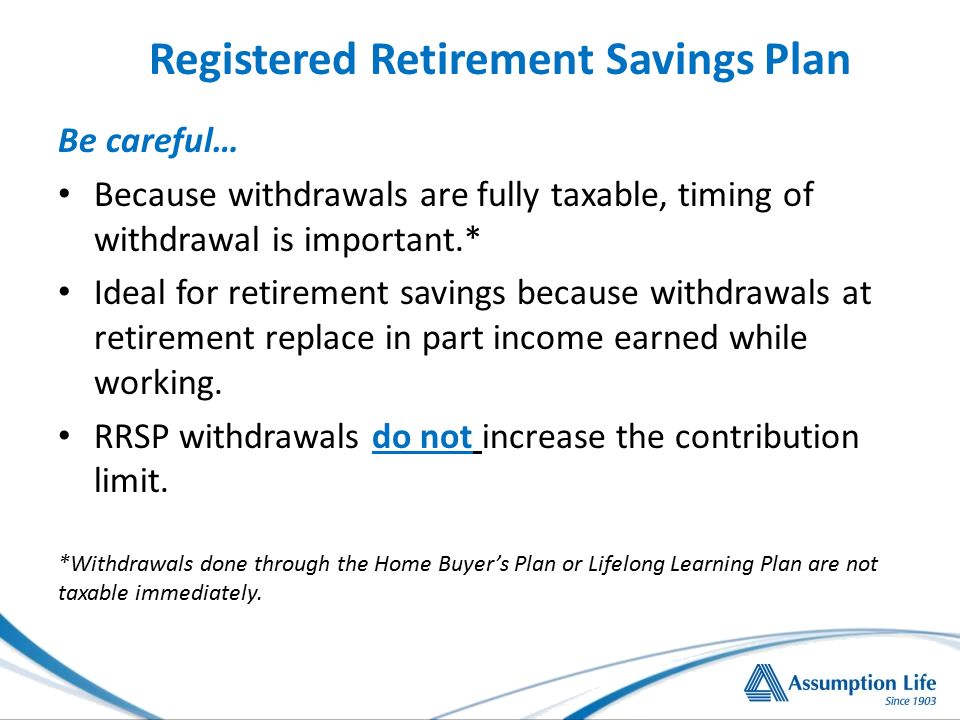 Registered Retirement Savings Plan

Be careful…

• Because withdrawals are fully taxable, timing of withdrawal is important.*

• Ideal for retirement savings because withdrawals at retirement replace in part income earned while working.

• RRSP withdrawals do not increase the contribution limit.

*Withdrawals done through the Home Buyer's Plan or Lifelong Learning Plan are not taxable immediately.

Assumption Life
Since 1903